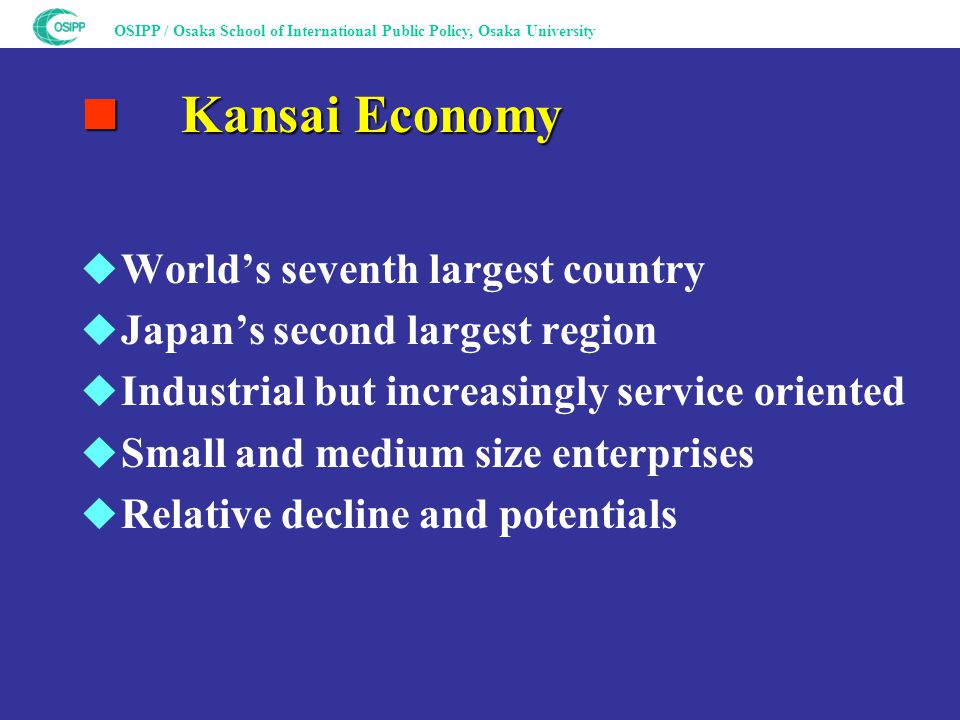 OSIPP

OSIPP / Osaka School of International Public Policy, Osaka University

Kansai Economy

World’s seventh largest country
Japan’s second largest region
Industrial but increasingly service oriented
Small and medium size enterprises
Relative decline and potentials